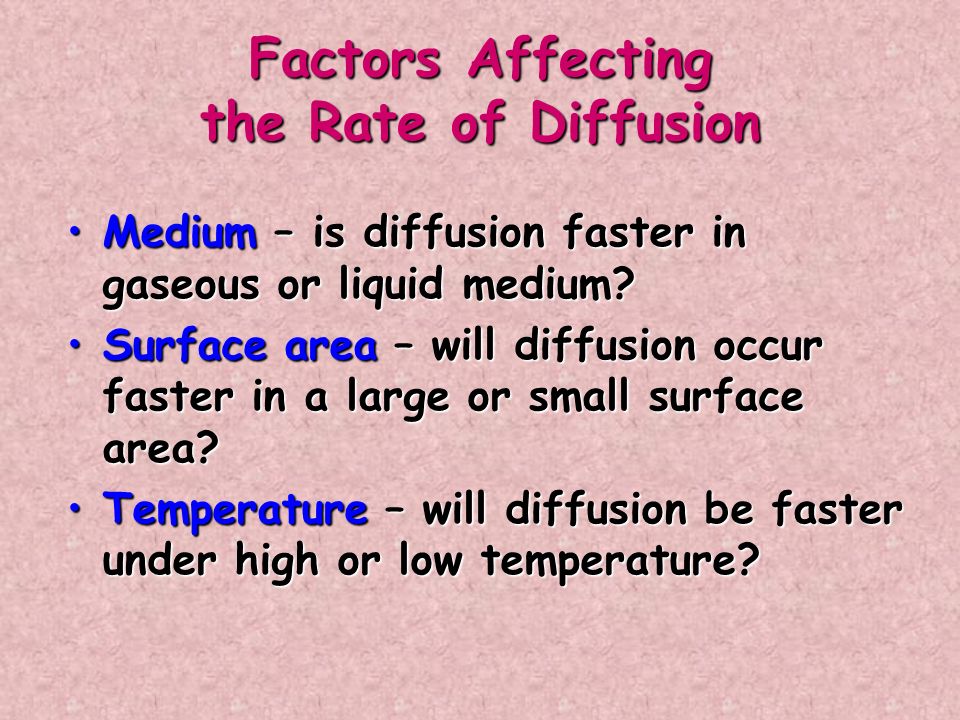 Factors Affecting the Rate of Diffusion

• Medium – is diffusion faster in gaseous or liquid medium?
• Surface area – will diffusion occur faster in a large or small surface area?
• Temperature – will diffusion be faster under high or low temperature?